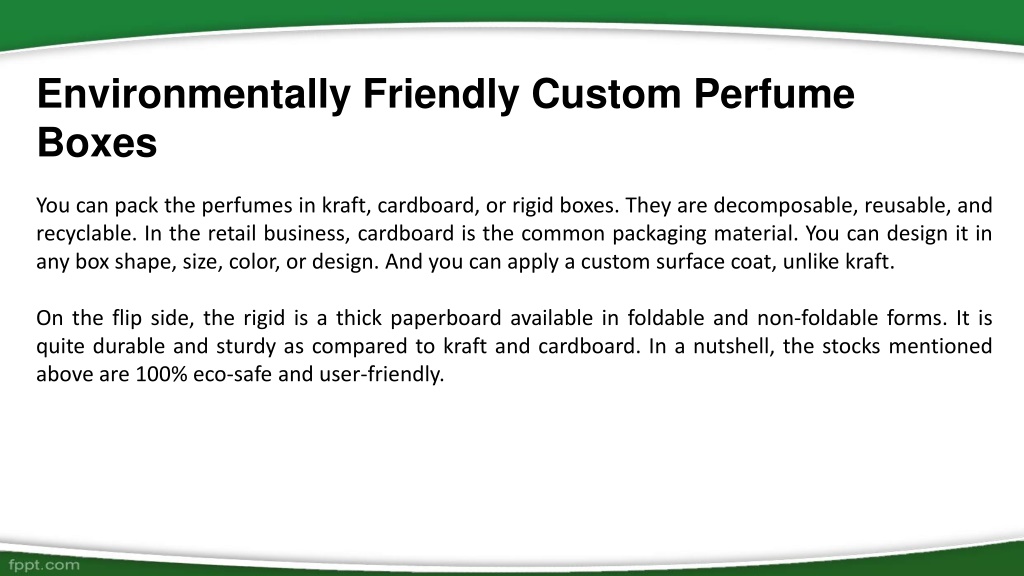 Environmentally Friendly Custom Perfume Boxes

You can pack the perfumes in kraft, cardboard, or rigid boxes. They are decomposable, reusable, and recyclable. In the retail business, cardboard is the common packaging material. You can design it in any box shape, size, color, or design. And you can apply a custom surface coat, unlike kraft.

On the flip side, the rigid is a thick paperboard available in foldable and non-foldable forms. It is quite durable and sturdy as compared to kraft and cardboard. In a nutshell, the stocks mentioned above are 100% eco-safe and user-friendly.

fppt.com